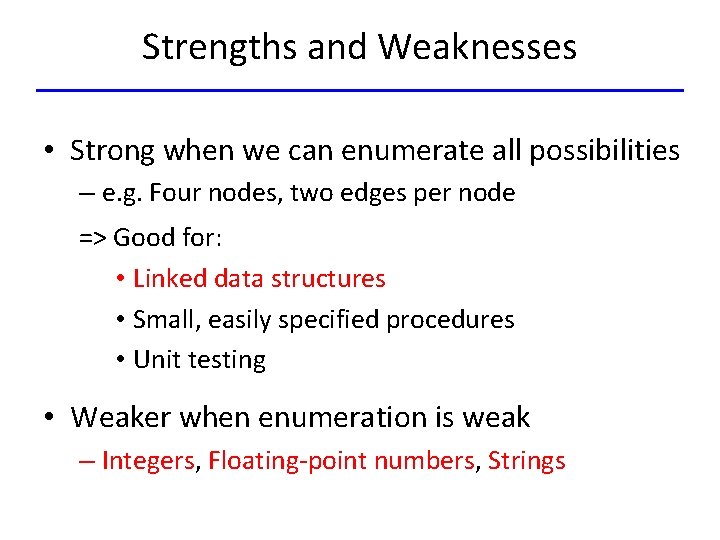 Strengths and Weaknesses

• Strong when we can enumerate all possibilities
– e.g. Four nodes, two edges per node
=> Good for:
• Linked data structures
• Small, easily specified procedures
• Unit testing

• Weaker when enumeration is weak
– Integers, Floating-point numbers, Strings